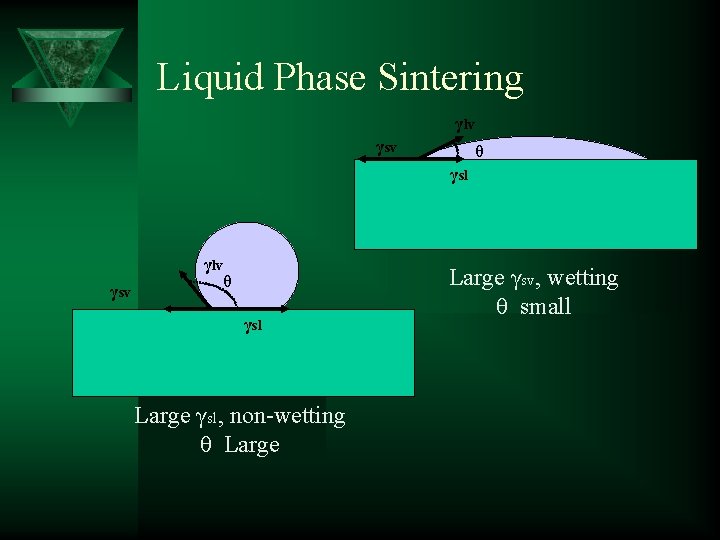 Liquid Phase Sintering

$\gamma_{lv}$
$\gamma_{sv}$
$\theta$
$\gamma_{sl}$

Large $\gamma_{sv}$, wetting
$\theta$ small

$\gamma_{lv}$
$\theta$
$\gamma_{sv}$
$\gamma_{sl}$

Large $\gamma_{sl}$, non-wetting
$\theta$ Large